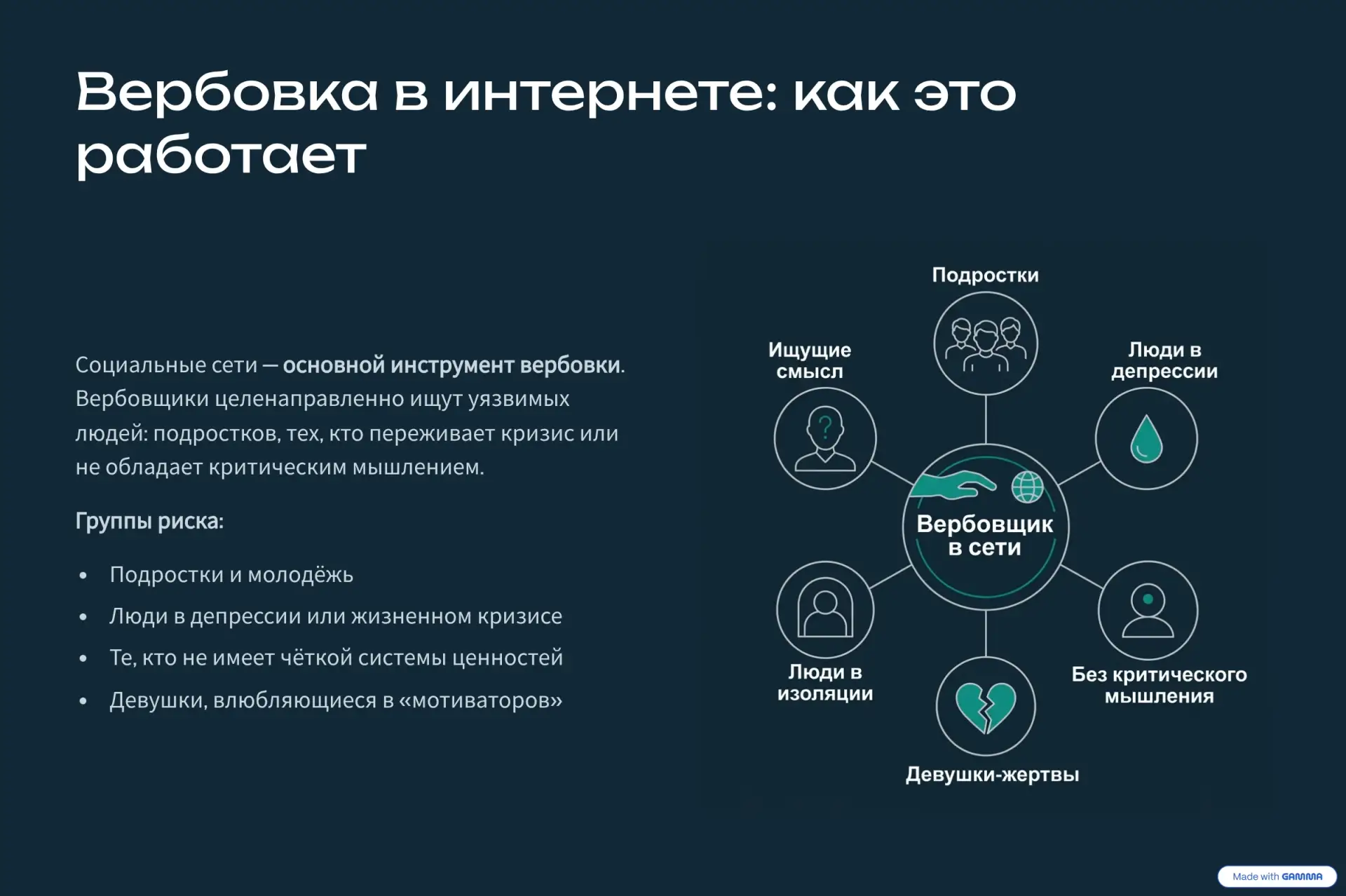 Вербовка в интернете: как это работает

Социальные сети — основной инструмент вербовки. Вербовщики целенаправленно ищут уязвимых людей: подростков, тех, кто переживает кризис или не обладает критическим мышлением.

Группы риска:

• Подростки и молодёжь
• Люди в депрессии или жизненном кризисе
• Те, кто не имеет чёткой системы ценностей
• Девушки, влюбляющиеся в «мотиваторов»

Подростки

Ищущие смысл

Люди в депрессии

Вербовщик в сети

Люди в изоляции

Без критического мышления

Девушки-жертвы

Made with GAMMA